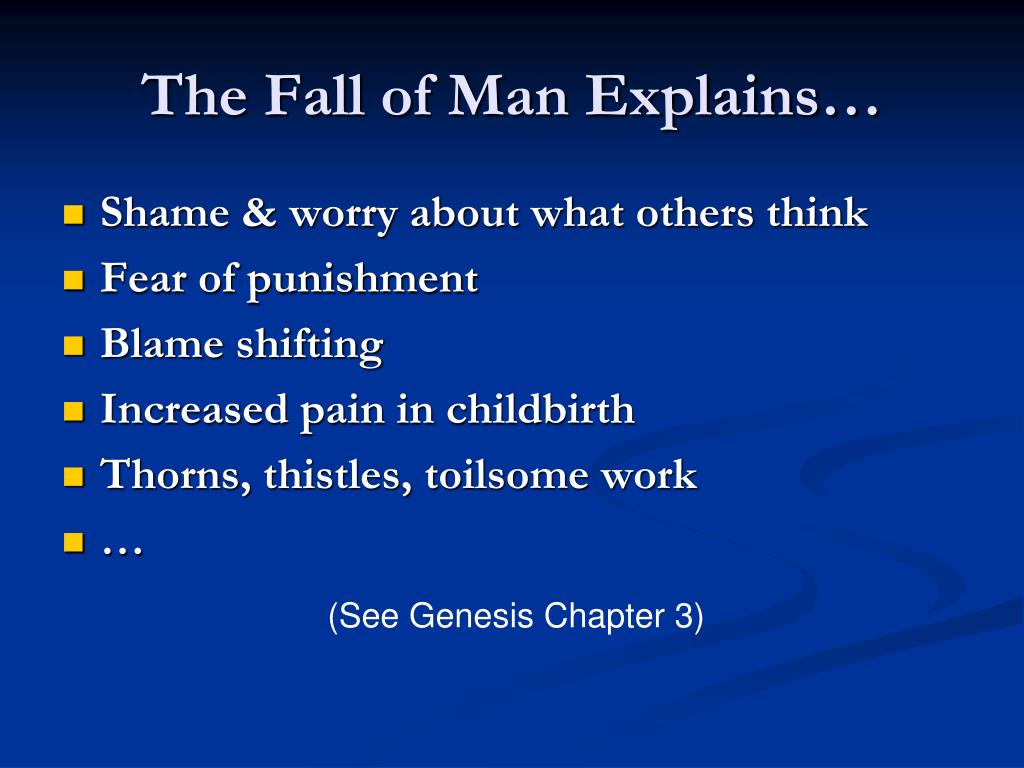 The Fall of Man Explains…

- Shame & worry about what others think
- Fear of punishment
- Blame shifting
- Increased pain in childbirth
- Thorns, thistles, toilsome work
- …

(See Genesis Chapter 3)